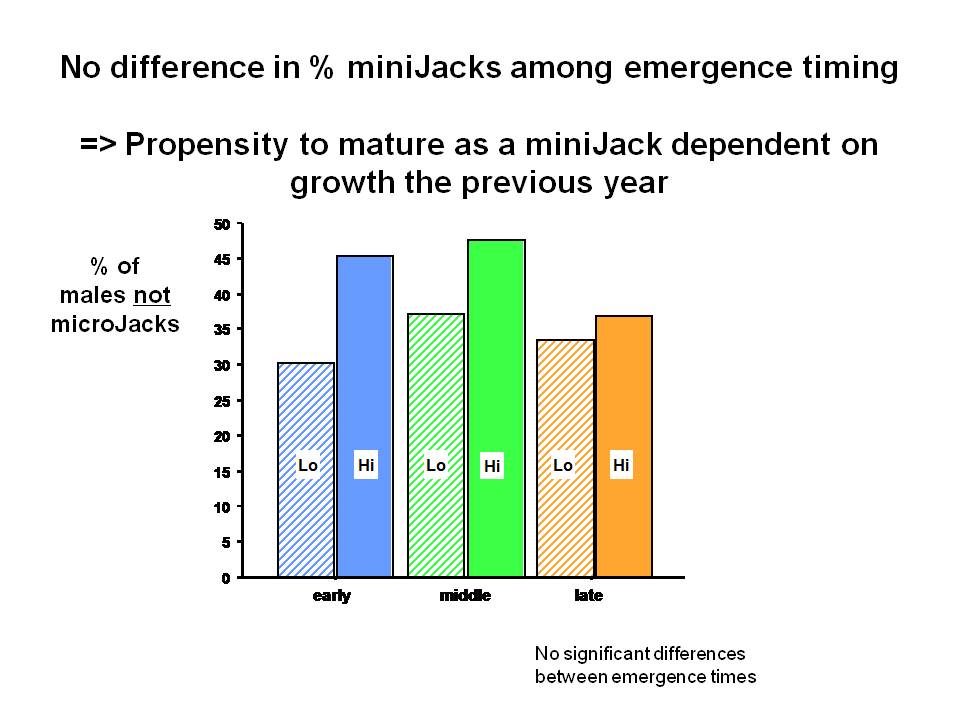 No difference in % miniJacks among emergence timing

=> Propensity to mature as a miniJack dependent on growth the previous year

% of males not microJacks

50
45
40
35
30
25
20
15
10
5
0

Lo Hi Lo Hi Lo Hi

early middle late

No significant differences between emergence times